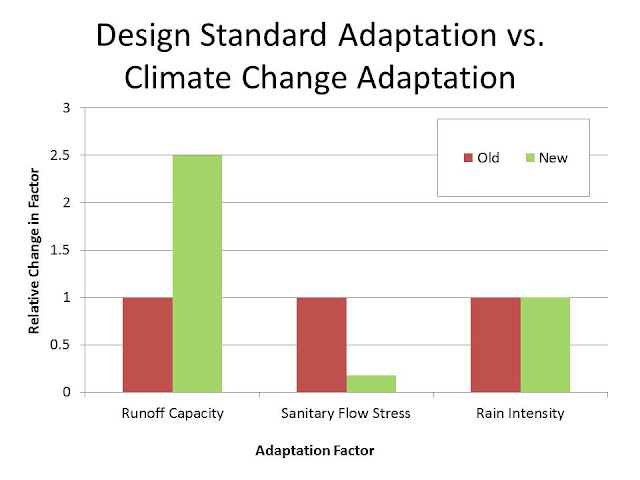 Design Standard Adaptation vs. Climate Change Adaptation

Relative Change in Factor

3
2.5
2
1.5
1
0.5
0

Old
New

Runoff Capacity
Sanitary Flow Stress
Rain Intensity

Adaptation Factor